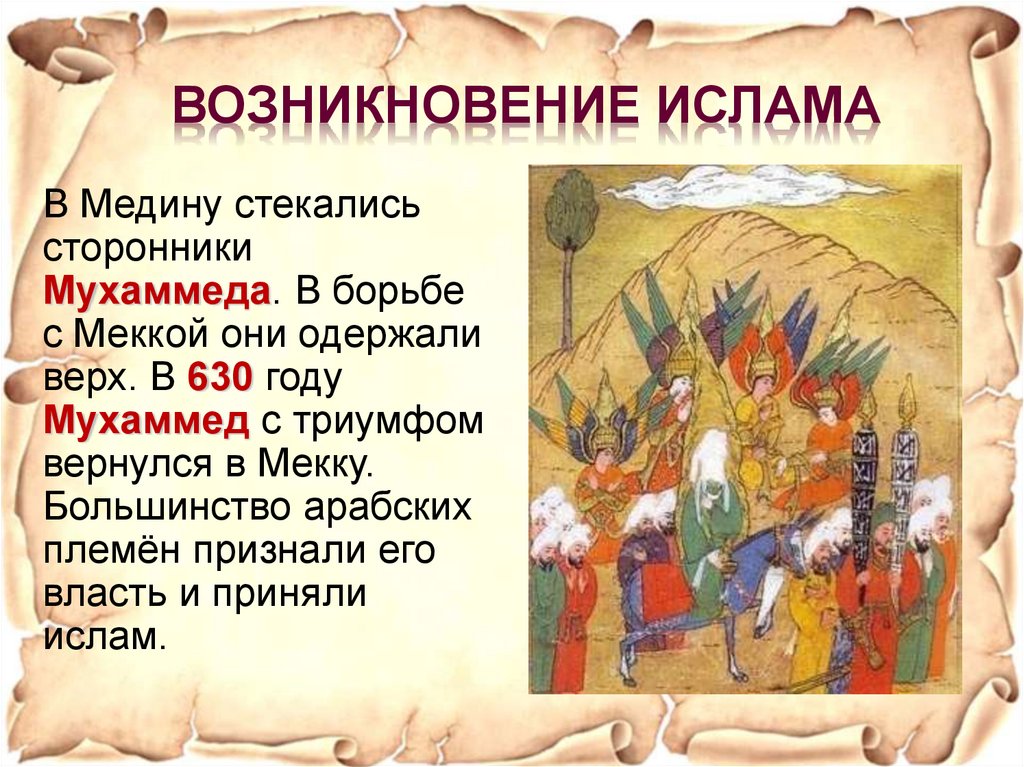 ВОЗНИКНОВЕНИЕ ИСЛАМА

В Медину стекались сторонники Мухаммеда. В борьбе с Меккой они одержали верх. В 630 году Мухаммед с триумфом вернулся в Мекку. Большинство арабских племён признали его власть и приняли ислам.